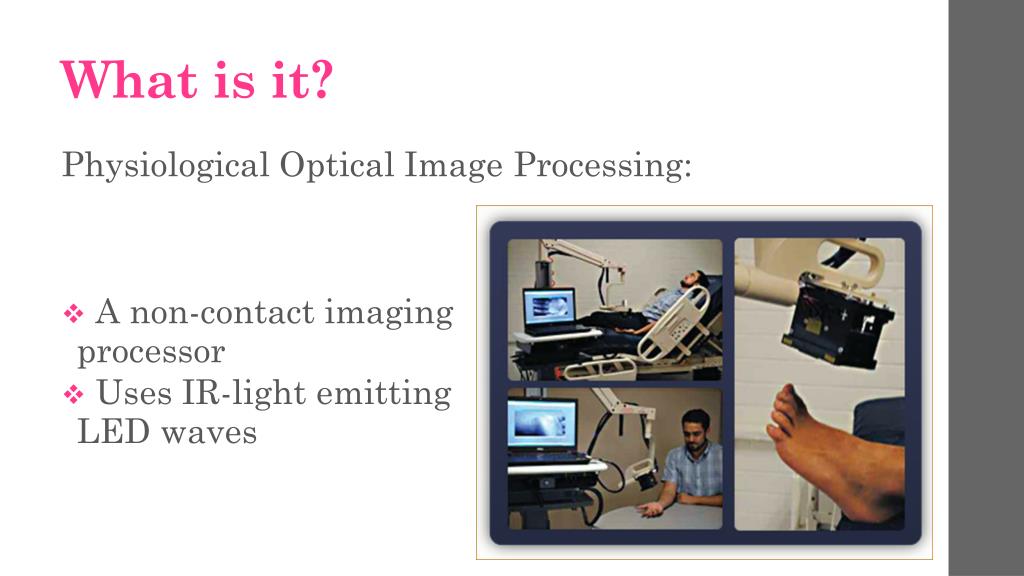 What is it?

Physiological Optical Image Processing:

❖ A non-contact imaging processor
❖ Uses IR-light emitting LED waves